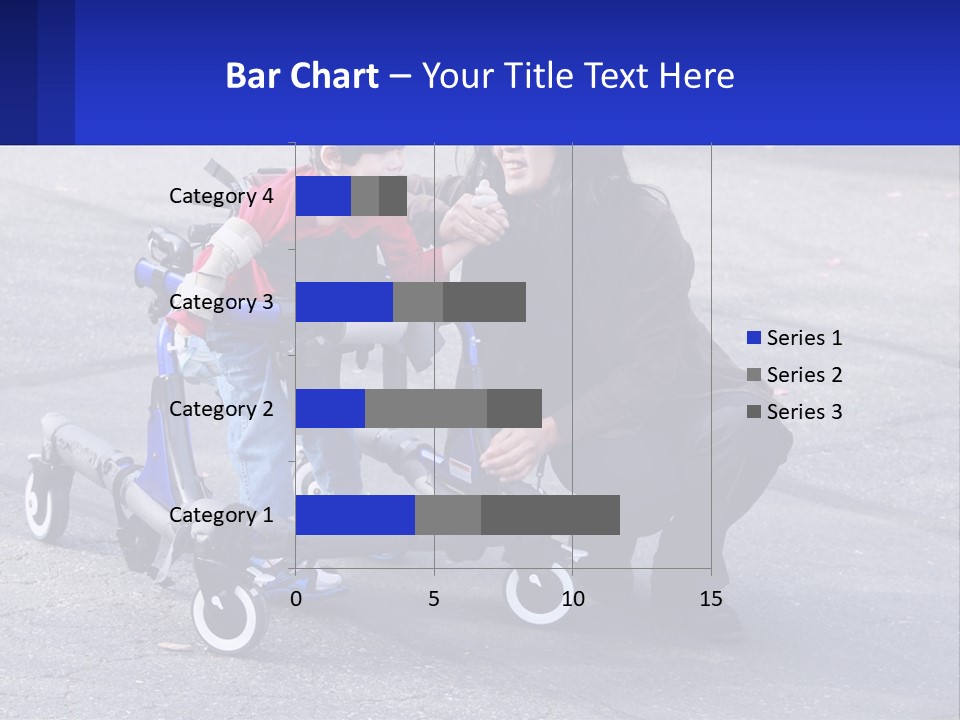 Bar Chart – Your Title Text Here

Category 4
Category 3
Category 2
Category 1

0 5 10 15

Series 1
Series 2
Series 3